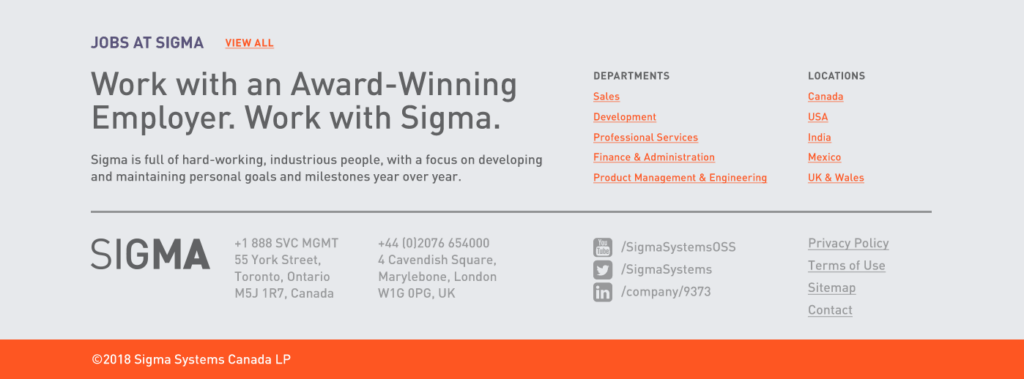 JOBS AT SIGMA VIEW ALL

Work with an Award-Winning Employer. Work with Sigma.

Sigma is full of hard-working, industrious people, with a focus on developing and maintaining personal goals and milestones year over year.

DEPARTMENTS
Sales
Development
Professional Services
Finance & Administration
Product Management & Engineering

LOCATIONS
Canada
USA
India
Mexico
UK & Wales

SIGMA

+1 888 SVC MGMT
55 York Street,
Toronto, Ontario
M5J 1R7, Canada

+44 (0)2076 654000
4 Cavendish Square,
Marylebone, London
W1G 0PG, UK

/SigmaSystemsOSS
/SigmaSystems
/company/9373

Privacy Policy
Terms of Use
Sitemap
Contact

©2018 Sigma Systems Canada LP